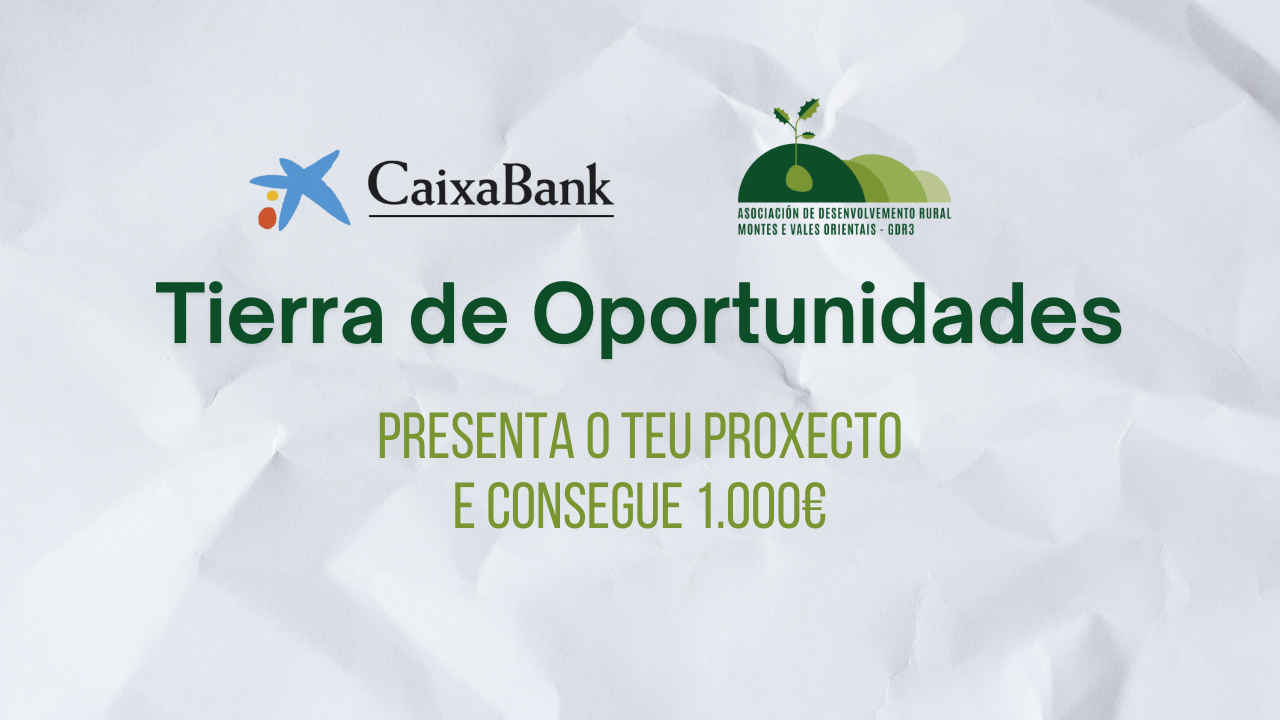 CaixaBank

ASOCIACIÓN DE DESENVOLVEMENTO RURAL MONTES E VALES ORIENTAIS - GDR3

Tierra de Oportunidades

PRESENTA O TEU PROXECTO
E CONSEGUE 1.000€